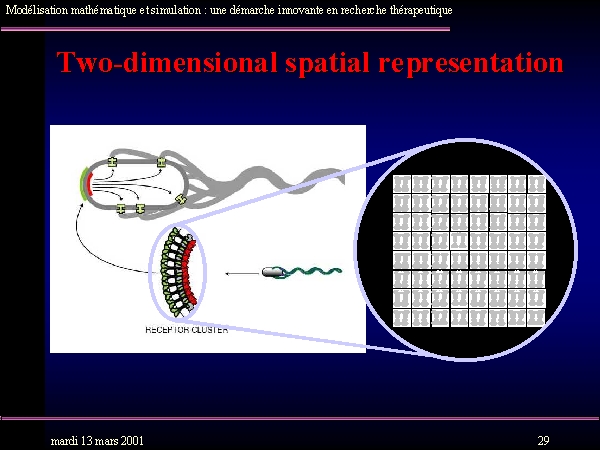 Modélisation mathématique et simulation : une démarche innovante en recherche thérapeutique

Two-dimensional spatial representation

RECEPTOR CLUSTER

mardi 13 mars 2001

29